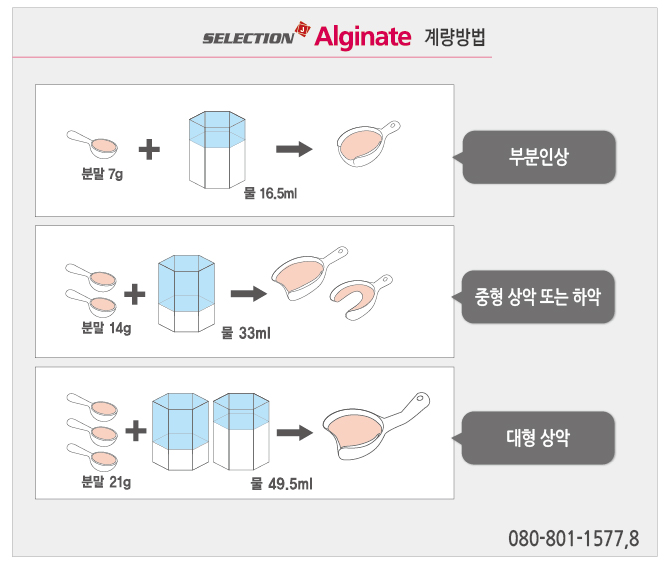 SELECTION Alginate 계량방법

분말 7g + 물 16.5ml → 부분인상

분말 14g + 물 33ml → 중형 상악 또는 하악

분말 21g + 물 49.5ml → 대형 상악

080-801-1577,8